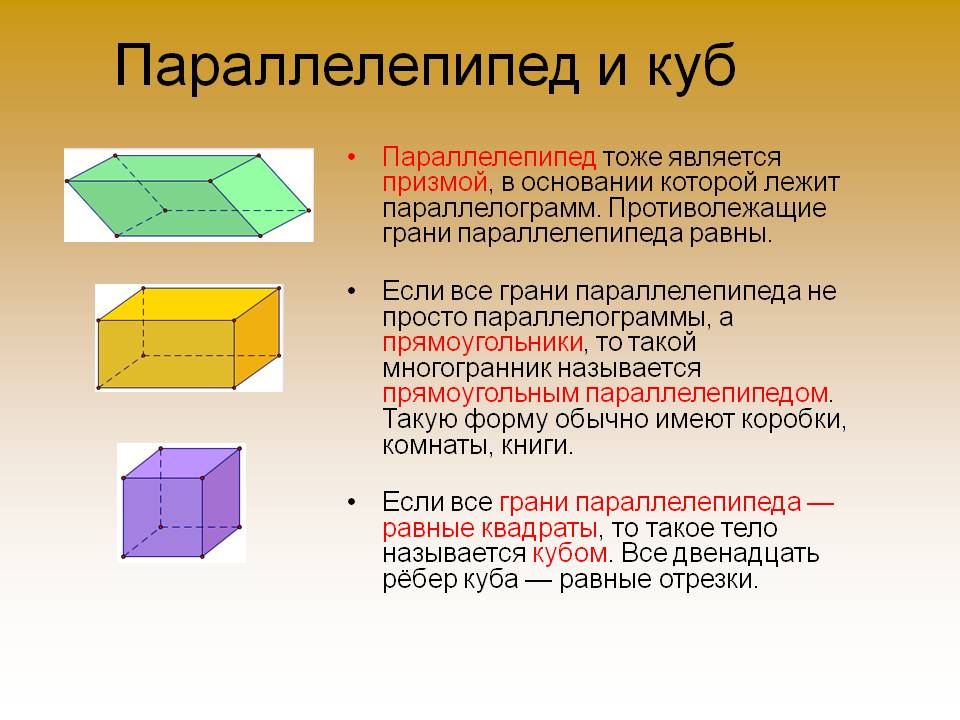 Параллелепипед и куб

• Параллелепипед тоже является призмой, в основании которой лежит параллелограмм. Противолежащие грани параллелепипеда равны.

• Если все грани параллелепипеда не просто параллелограммы, а прямоугольники, то такой многогранник называется прямоугольным параллелепипедом. Такую форму обычно имеют коробки, комнаты, книги.

• Если все грани параллелепипеда — равные квадраты, то такое тело называется кубом. Все двенадцать рёбер куба — равные отрезки.